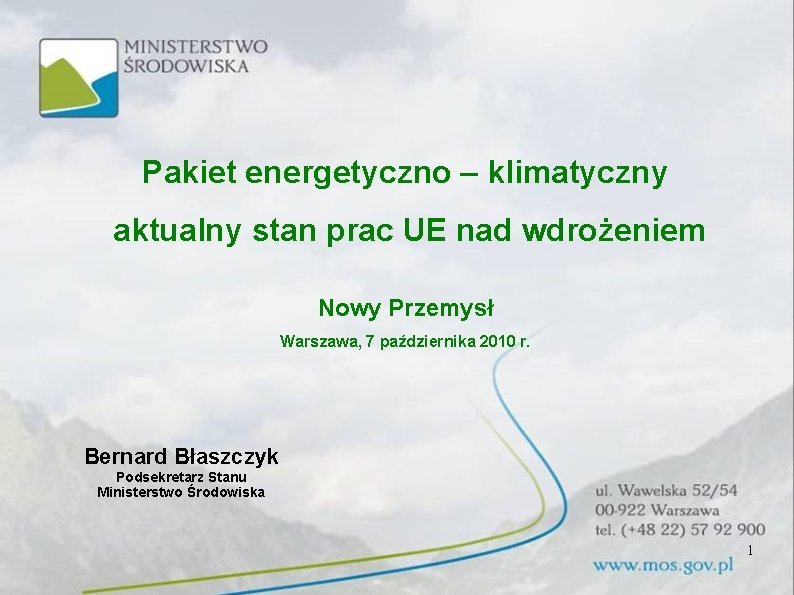 MINISTERSTWO
ŚRODOWISKA

Pakiet energetyczno – klimatyczny

aktualny stan prac UE nad wdrożeniem

Nowy Przemysł

Warszawa, 7 października 2010 r.

Bernard Błaszczyk
Podsekretarz Stanu
Ministerstwo Środowiska

ul. Wawelska 52/54
00-922 Warszawa
tel. (+48 22) 57 92 900

1

www.mos.gov.pl